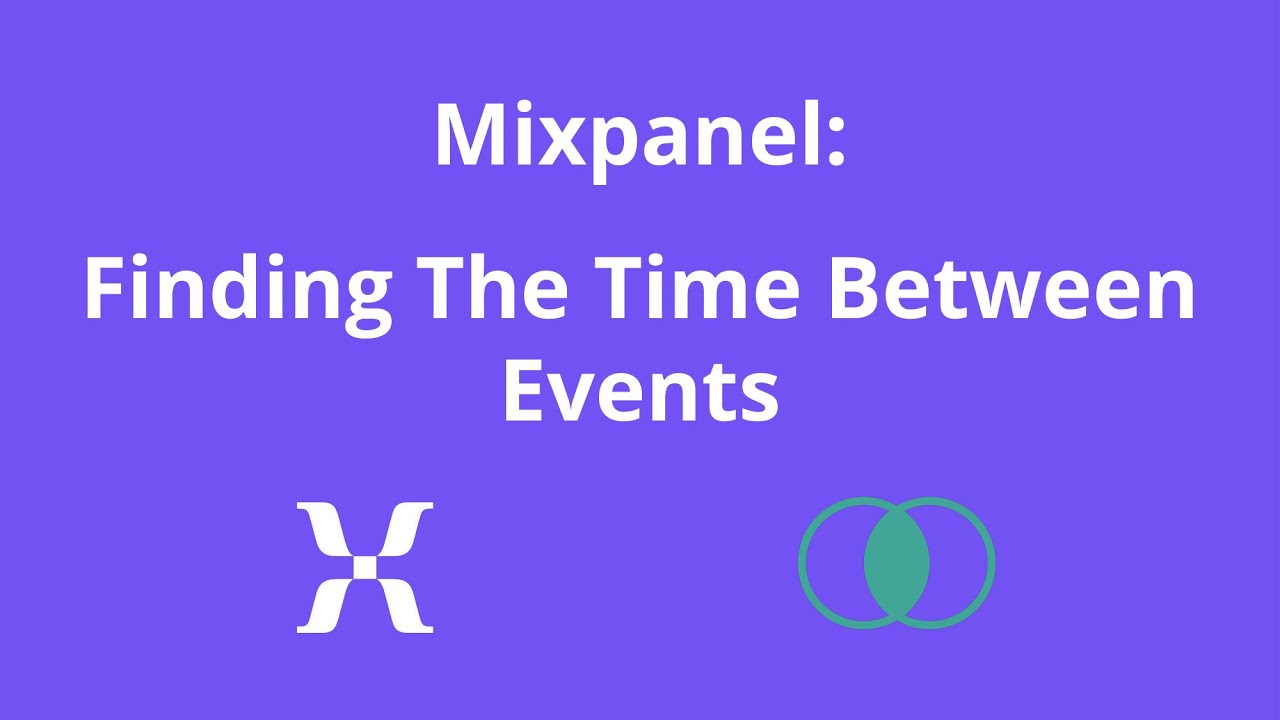 Mixpanel:

Finding The Time Between Events